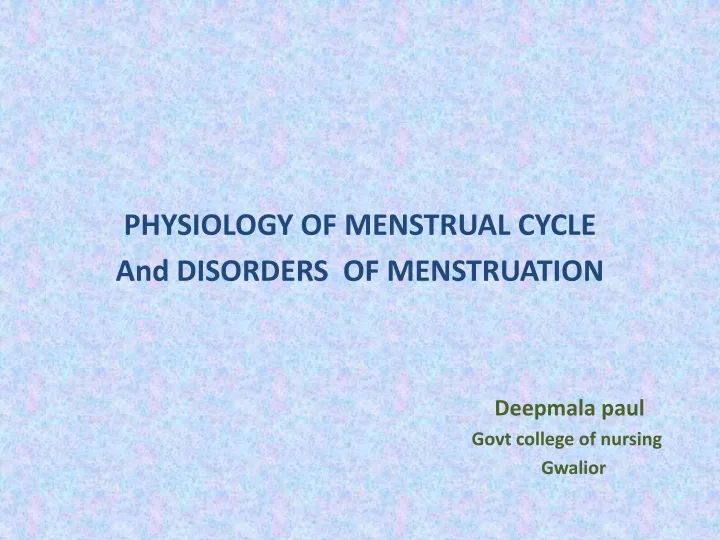 PHYSIOLOGY OF MENSTRUAL CYCLE
And DISORDERS OF MENSTRUATION

Deepmala paul
Govt college of nursing
Gwalior